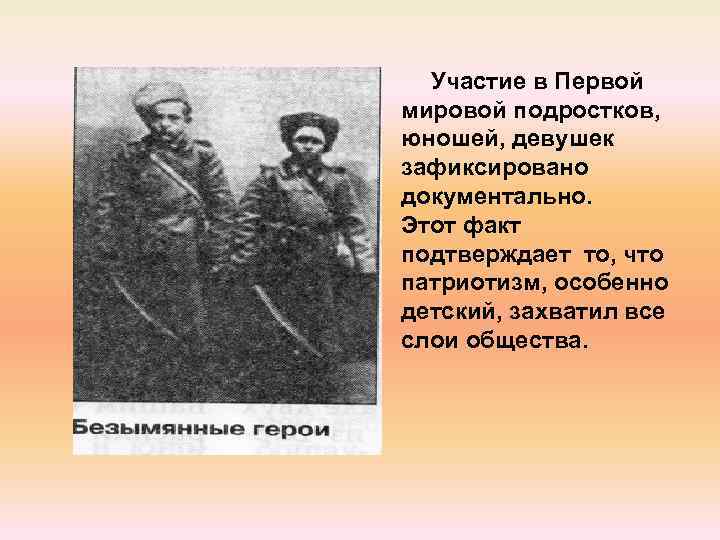 Безымянные герои

Участие в Первой мировой подростков, юношей, девушек зафиксировано документально. Этот факт подтверждает то, что патриотизм, особенно детский, захватил все слои общества.